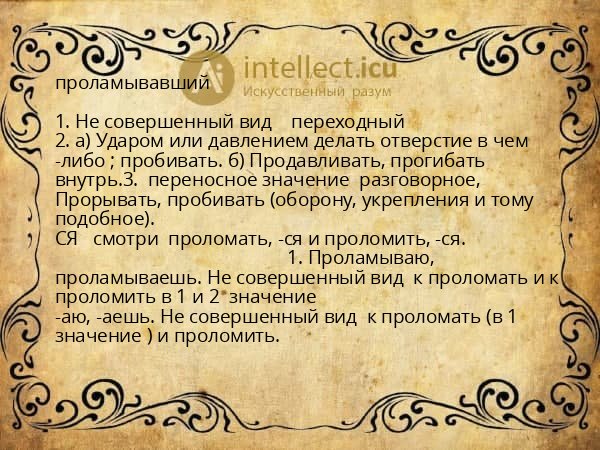 intellect.icu
Искусственный разум

проламывавший

1. Не совершенный вид переходный
2. а) Ударом или давлением делать отверстие в чем -либо ; пробивать. б) Продавливать, прогибать внутрь.3. переносное значение разговорное, Прорывать, пробивать (оборону, укрепления и тому подобное).
СЯ смотри проломать, -ся и проломить, -ся.
1. Проламываю, проламываешь. Не совершенный вид к проломать и к проломить в 1 и 2 значение
-аю, -аешь. Не совершенный вид к проломать (в 1 значение ) и проломить.